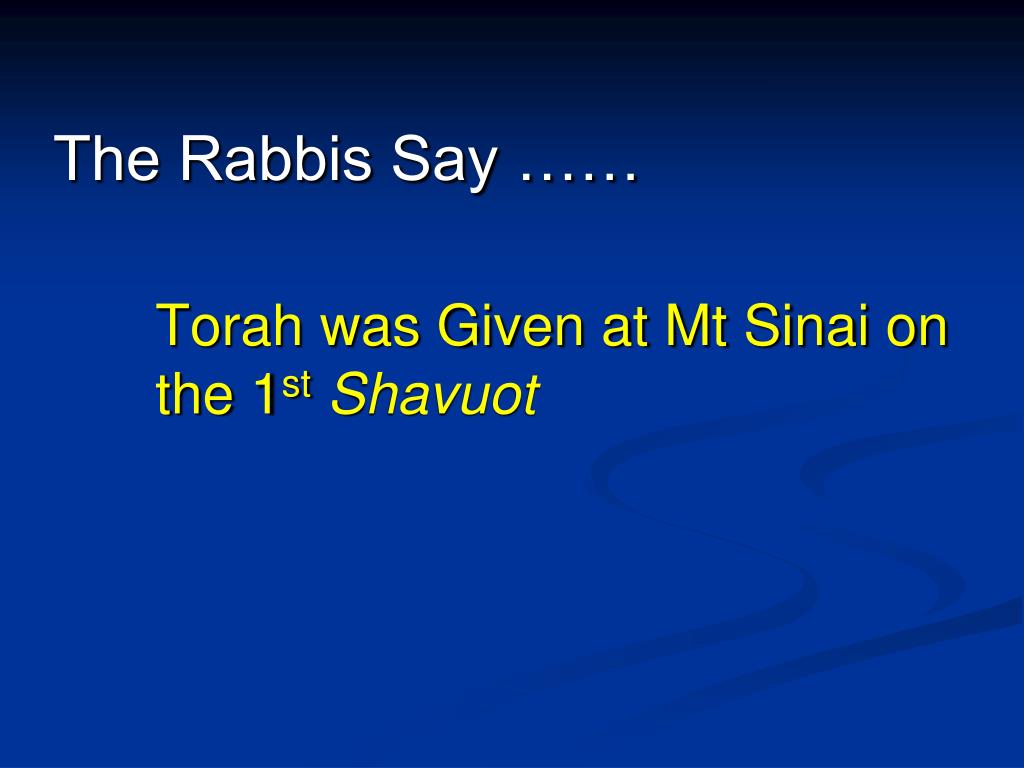 The Rabbis Say ……

Torah was Given at Mt Sinai on the 1st Shavuot